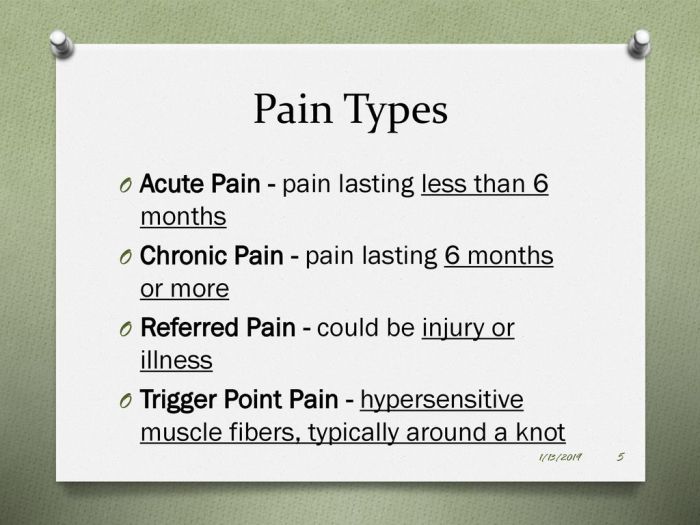 Pain Types

O Acute Pain - pain lasting less than 6 months

O Chronic Pain - pain lasting 6 months or more

O Referred Pain - could be injury or illness

O Trigger Point Pain - hypersensitive muscle fibers, typically around a knot

1/13/2019 5